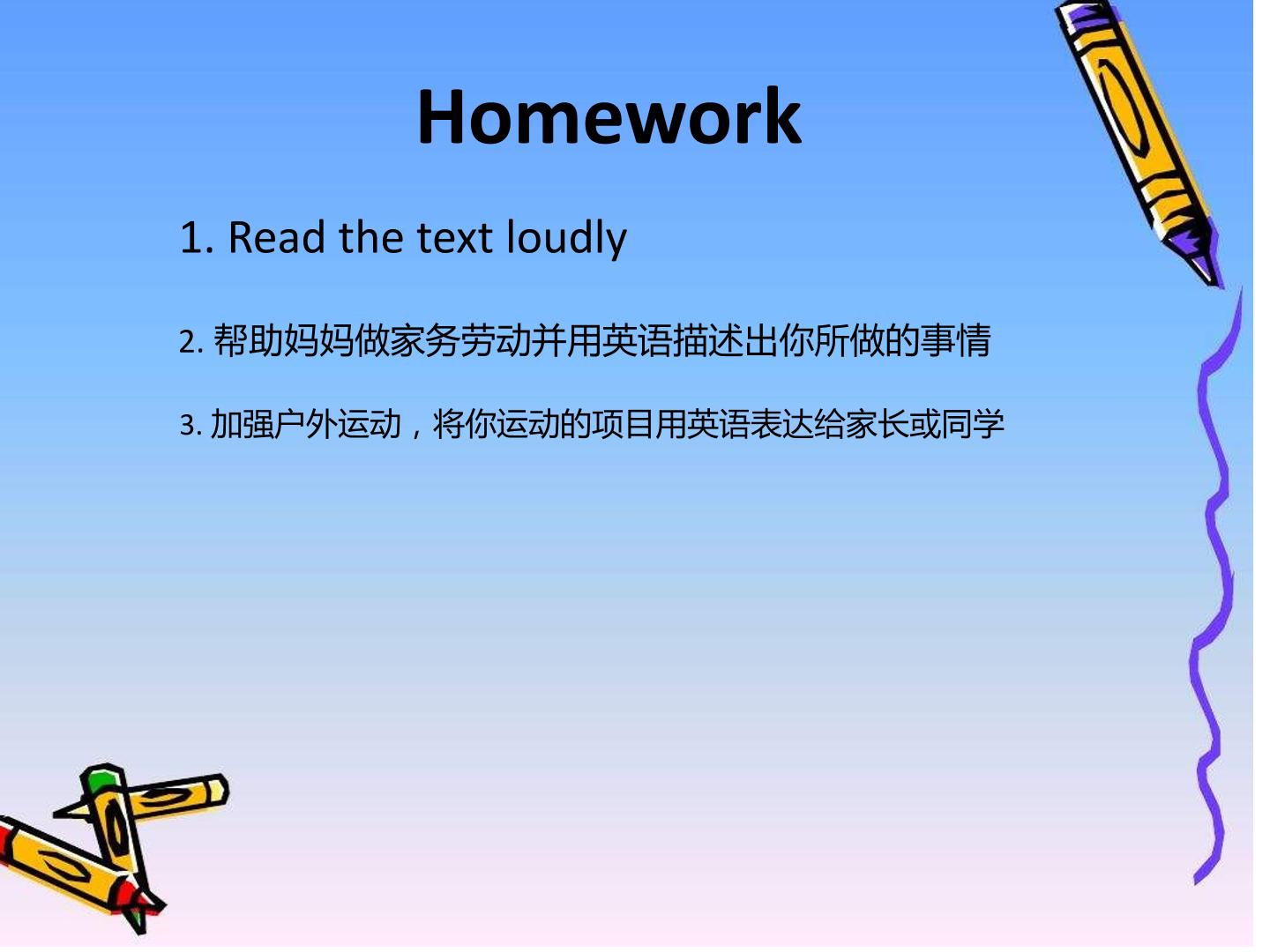 Homework

1. Read the text loudly

2.帮助妈妈做家务劳动并用英语描述出你所做的事情

3.加强户外运动，将你运动的项目用英语表达给家长或同学